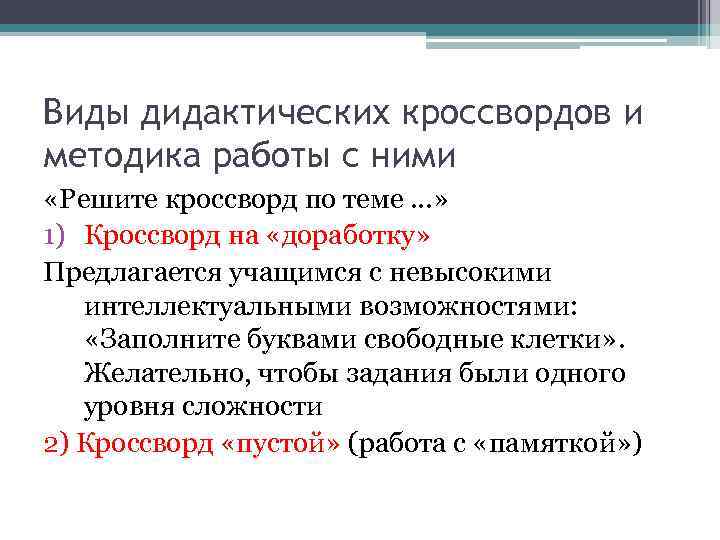 Виды дидактических кроссвордов и методика работы с ними

«Решите кроссворд по теме …»

1) Кроссворд на «доработку»

Предлагается учащимся с невысокими интеллектуальными возможностями: «Заполните буквами свободные клетки». Желательно, чтобы задания были одного уровня сложности

2) Кроссворд «пустой» (работа с «памяткой»)